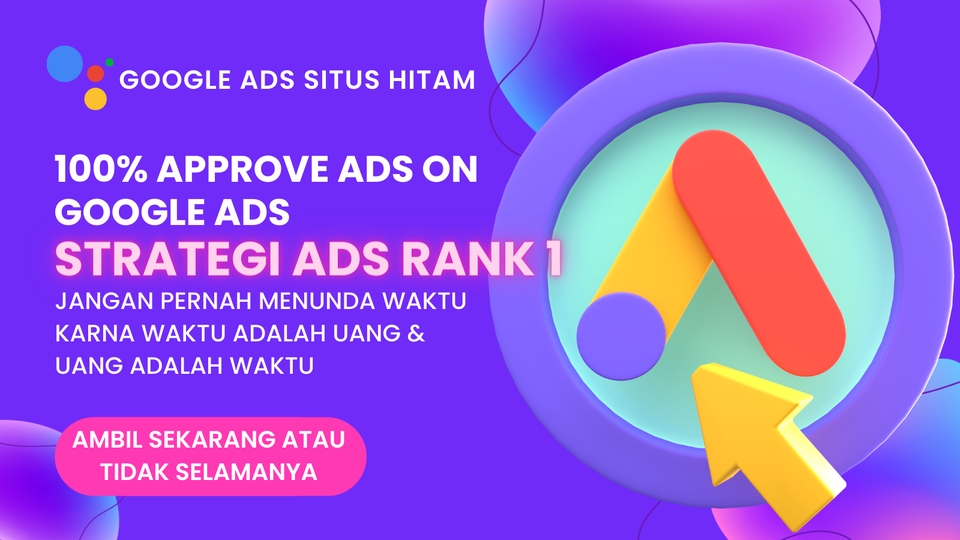 GOOGLE ADS SITUS HITAM

100% APPROVE ADS ON GOOGLE ADS

STRATEGI ADS RANK 1

JANGAN PERNAH MENUNDA WAKTU KARNA WAKTU ADALAH UANG & UANG ADALAH WAKTU

AMBIL SEKARANG ATAU TIDAK SELAMANYA